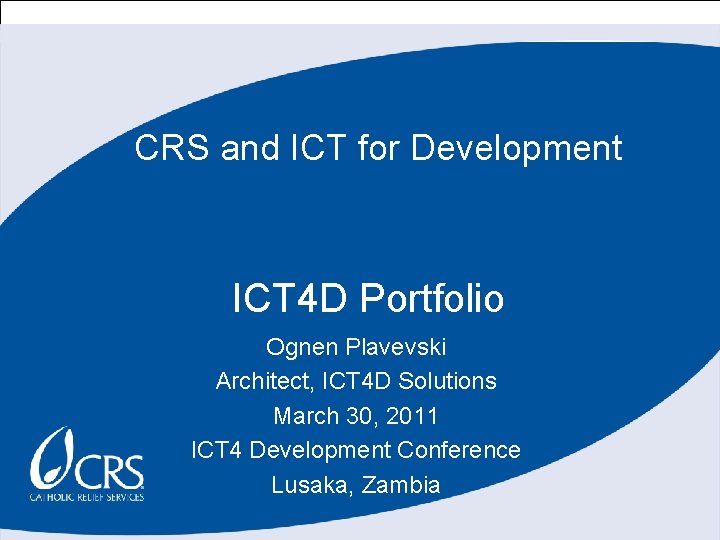 CRS and ICT for Development

ICT4D Portfolio

Ognen Plavevski

Architect, ICT4D Solutions

March 30, 2011

ICT4 Development Conference

Lusaka, Zambia

CRS
CATHOLIC RELIEF SERVICES